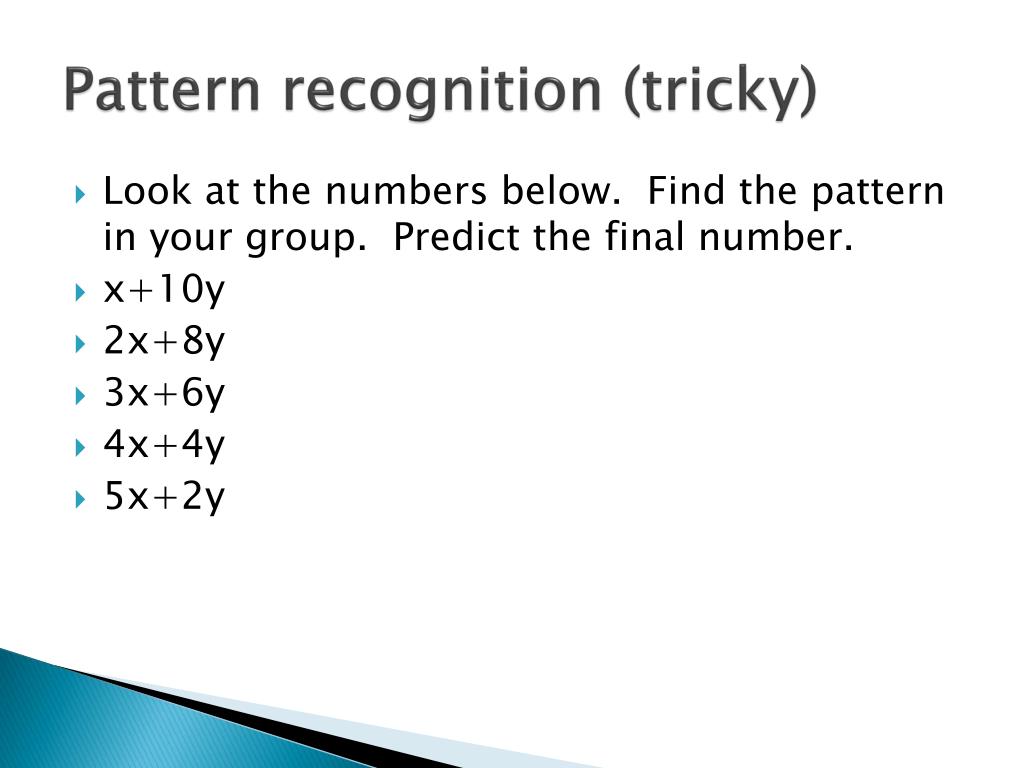 Pattern recognition (tricky)

Look at the numbers below. Find the pattern in your group. Predict the final number.
$x+10y$
$2x+8y$
$3x+6y$
$4x+4y$
$5x+2y$